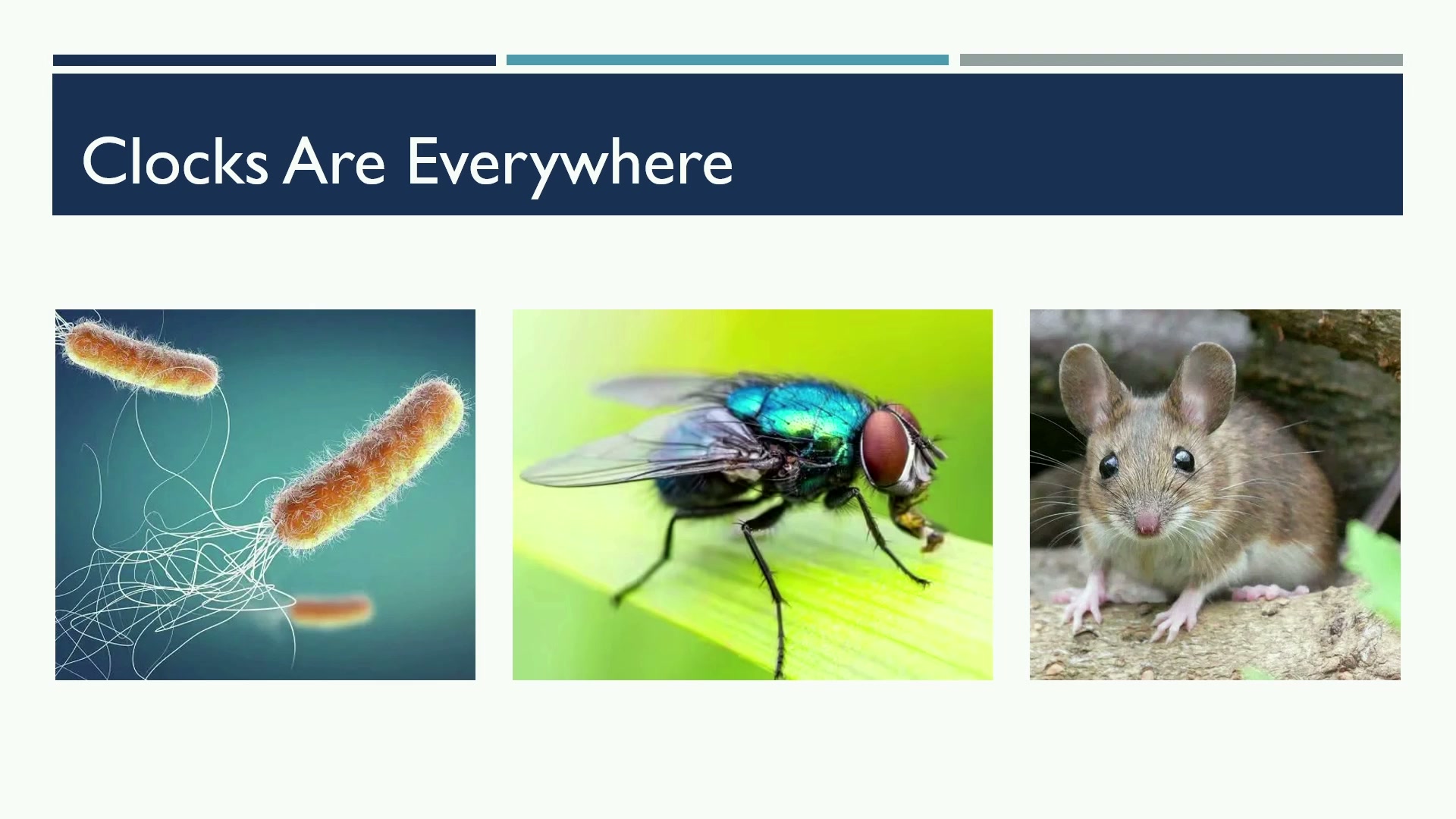 Clocks Are Everywhere